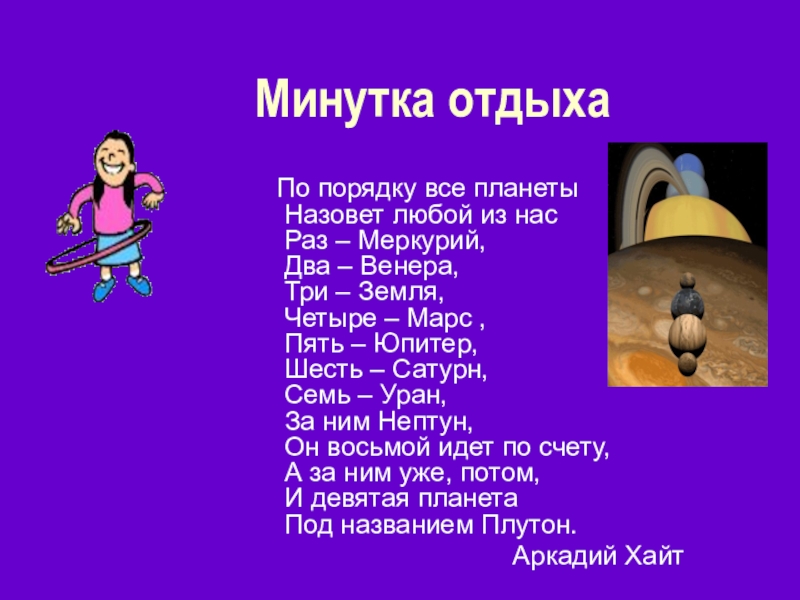 Минутка отдыха

По порядку все планеты
Назовет любой из нас
Раз – Меркурий,
Два – Венера,
Три – Земля,
Четыре – Марс ,
Пять – Юпитер,
Шесть – Сатурн,
Семь – Уран,
За ним Нептун,
Он восьмой идет по счету,
А за ним уже, потом,
И девятая планета
Под названием Плутон.

Аркадий Хайт